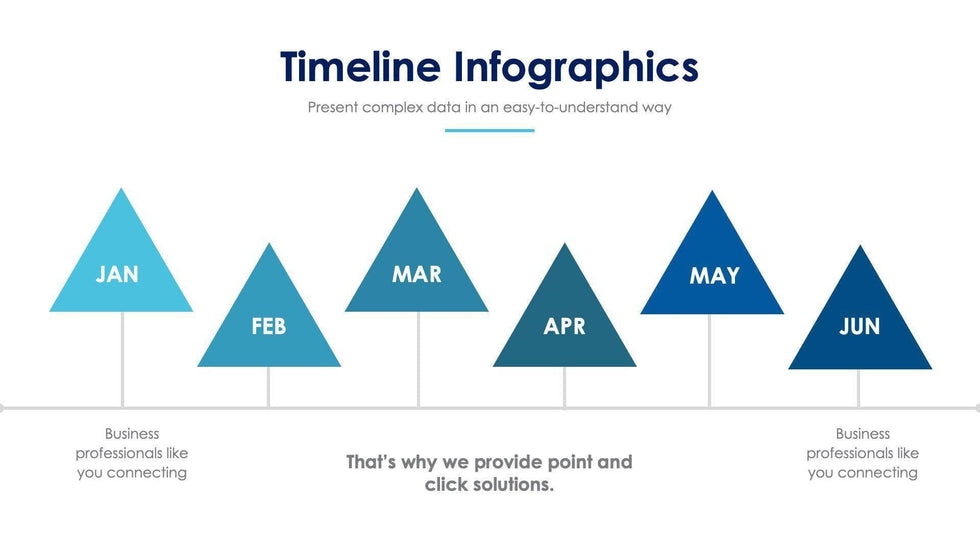 Timeline Infographics

Present complex data in an easy-to-understand way

JAN

FEB

MAR

APR

MAY

JUN

Business professionals like you connecting

That's why we provide point and click solutions.

Business professionals like you connecting